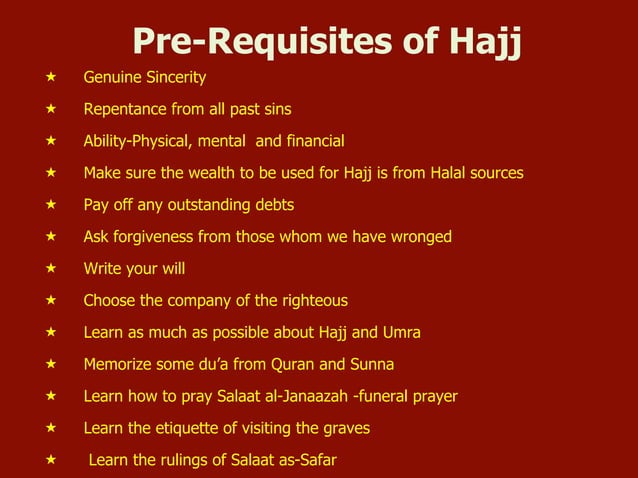 Pre-Requisites of Hajj

★ Genuine Sincerity

★ Repentance from all past sins

★ Ability-Physical, mental and financial

★ Make sure the wealth to be used for Hajj is from Halal sources

★ Pay off any outstanding debts

★ Ask forgiveness from those whom we have wronged

★ Write your will

★ Choose the company of the righteous

★ Learn as much as possible about Hajj and Umra

★ Memorize some du'a from Quran and Sunna

★ Learn how to pray Salaat al-Janaazah -funeral prayer

★ Learn the etiquette of visiting the graves

★ Learn the rulings of Salaat as-Safar